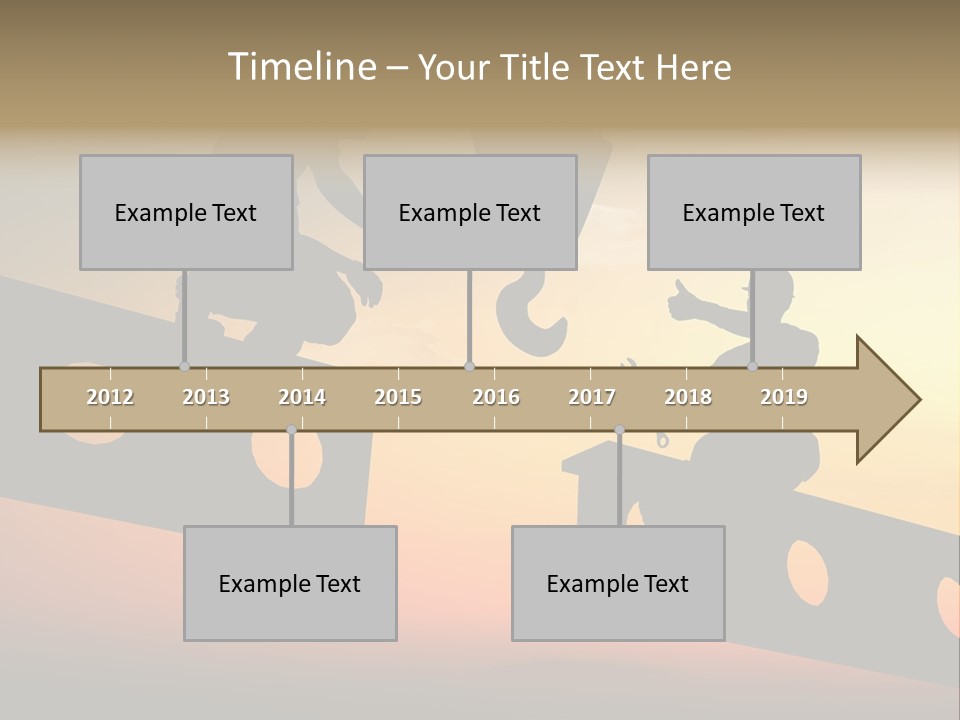 Timeline – Your Title Text Here

Example Text

Example Text

Example Text

2012 2013 2014 2015 2016 2017 2018 2019

Example Text

Example Text